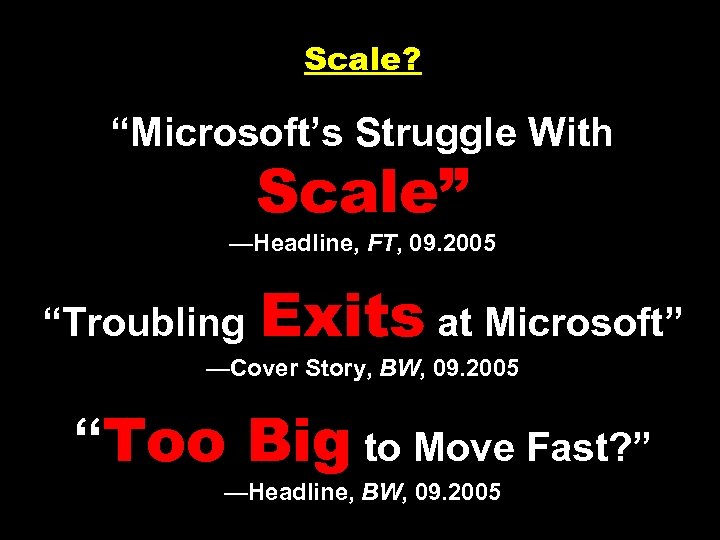 Scale?

“Microsoft’s Struggle With Scale”
—Headline, FT, 09.2005

“Troubling Exits at Microsoft”
—Cover Story, BW, 09.2005

“Too Big to Move Fast?”
—Headline, BW, 09.2005